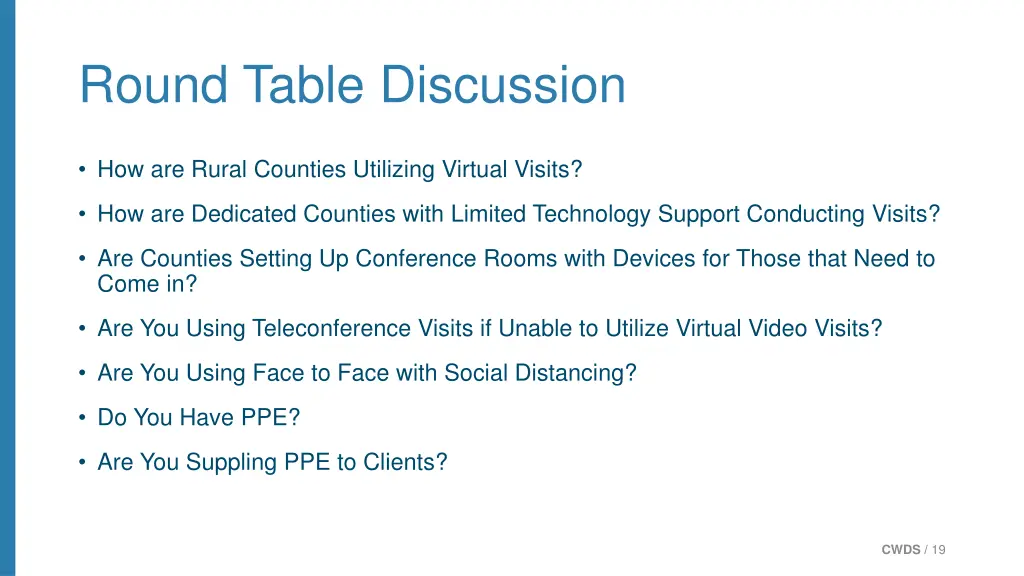 Round Table Discussion

• How are Rural Counties Utilizing Virtual Visits?

• How are Dedicated Counties with Limited Technology Support Conducting Visits?

• Are Counties Setting Up Conference Rooms with Devices for Those that Need to Come in?

• Are You Using Teleconference Visits if Unable to Utilize Virtual Video Visits?

• Are You Using Face to Face with Social Distancing?

• Do You Have PPE?

• Are You Suppling PPE to Clients?

CWDS / 19